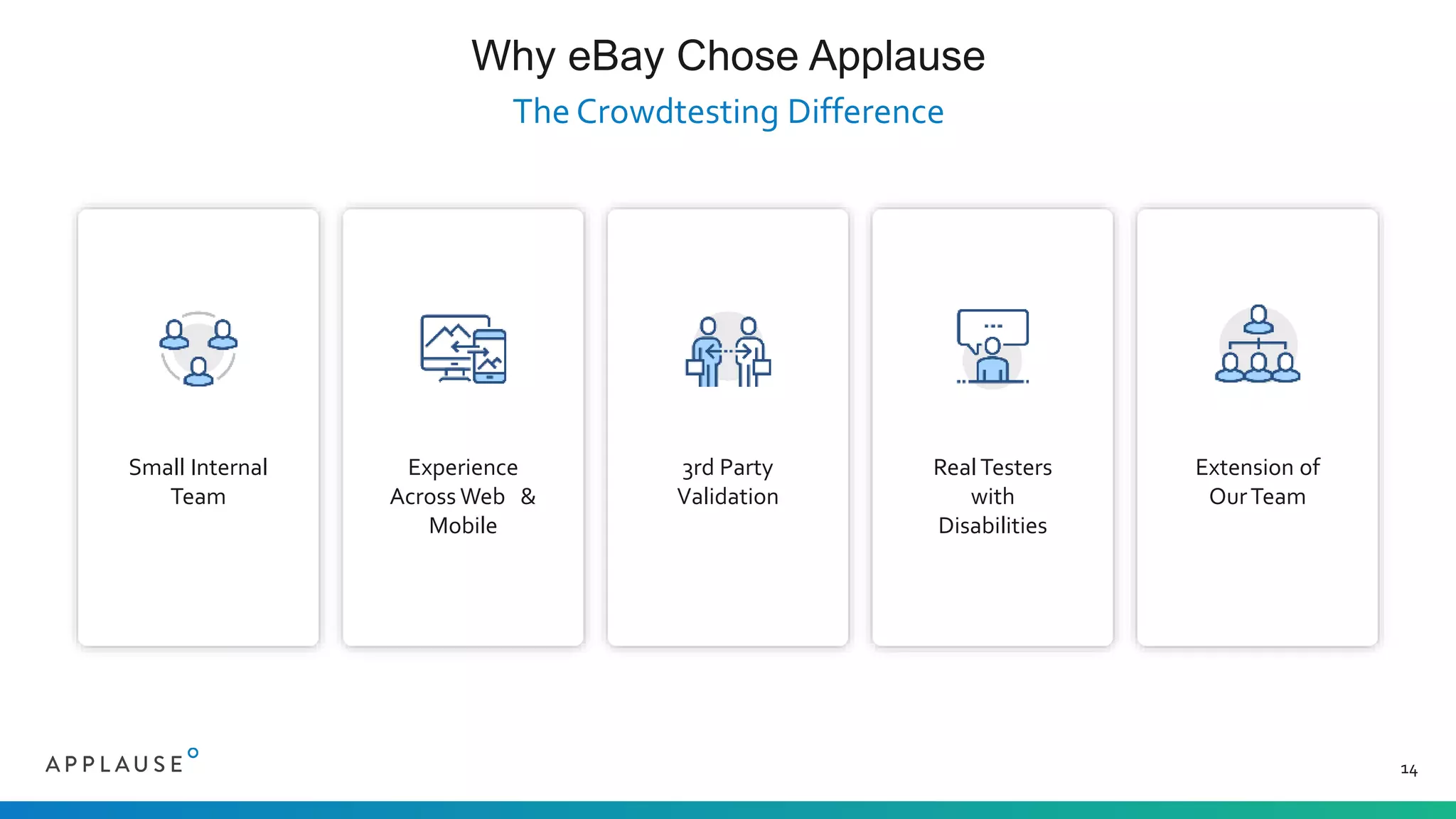 Why eBay Chose Applause

The Crowdtesting Difference

Small Internal Team

Experience Across Web & Mobile

3rd Party Validation

Real Testers with Disabilities

Extension of Our Team

APPLAUSE

14